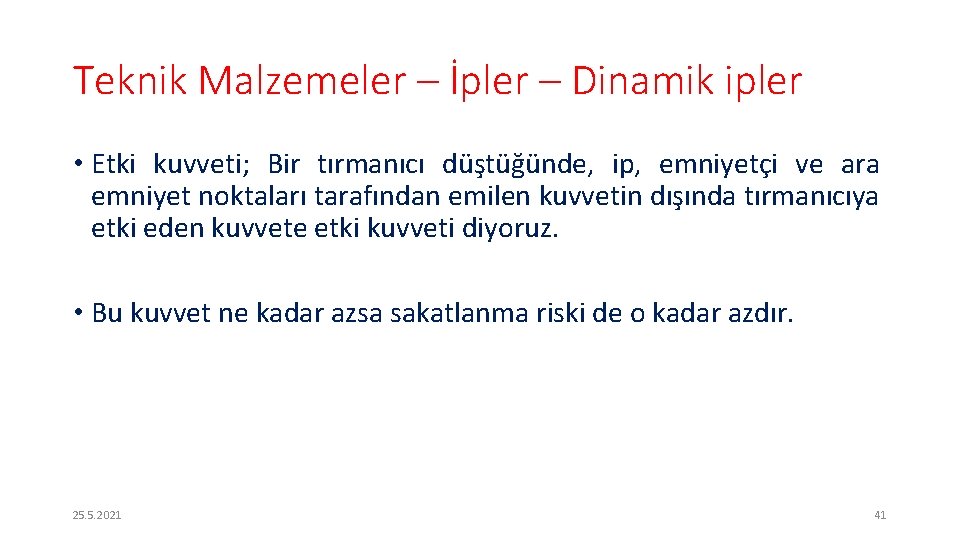 Teknik Malzemeler – İpler – Dinamik ipler

• Etki kuvveti; Bir tırmanıcı düştüğünde, ip, emniyetçi ve ara emniyet noktaları tarafından emilen kuvvetin dışında tırmanıcıya etki eden kuvvete etki kuvveti diyoruz.

• Bu kuvvet ne kadar azsa sakatlanma riski de o kadar azdır.

25.5.2021

41